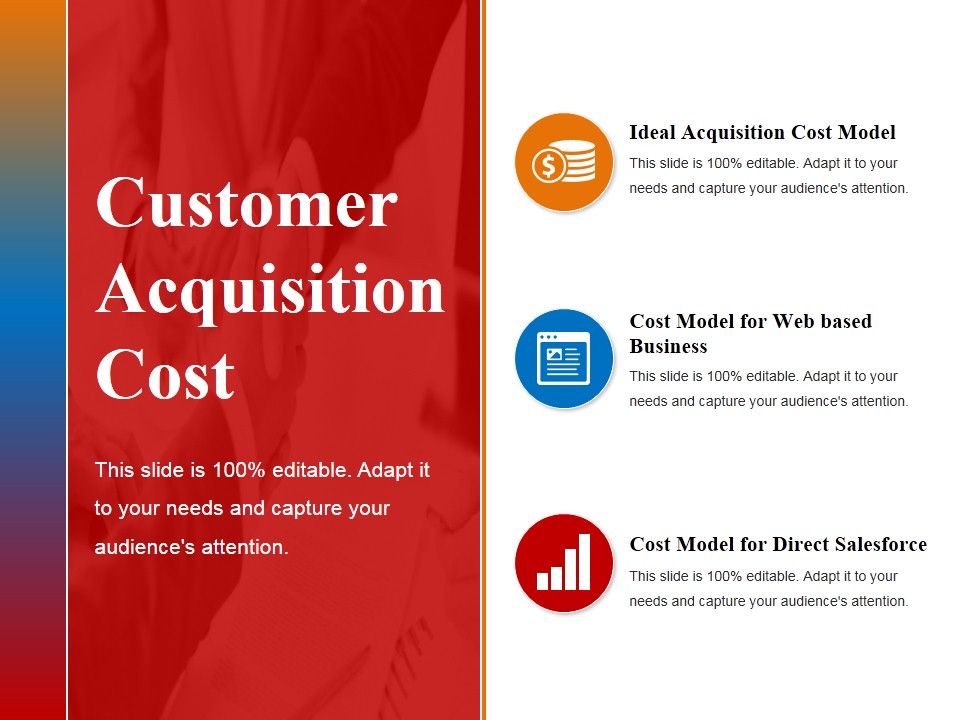 Customer Acquisition Cost

This slide is 100% editable. Adapt it to your needs and capture your audience's attention.

Ideal Acquisition Cost Model
This slide is 100% editable. Adapt it to your needs and capture your audience's attention.

Cost Model for Web based Business
This slide is 100% editable. Adapt it to your needs and capture your audience's attention.

Cost Model for Direct Salesforce
This slide is 100% editable. Adapt it to your needs and capture your audience's attention.